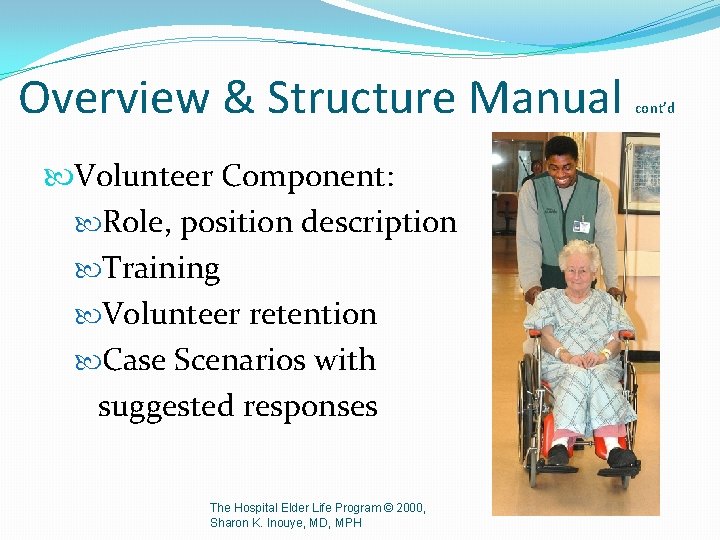 Overview & Structure Manual cont'd

Volunteer Component:

Role, position description

Training

Volunteer retention

Case Scenarios with suggested responses

The Hospital Elder Life Program © 2000, Sharon K. Inouye, MD, MPH